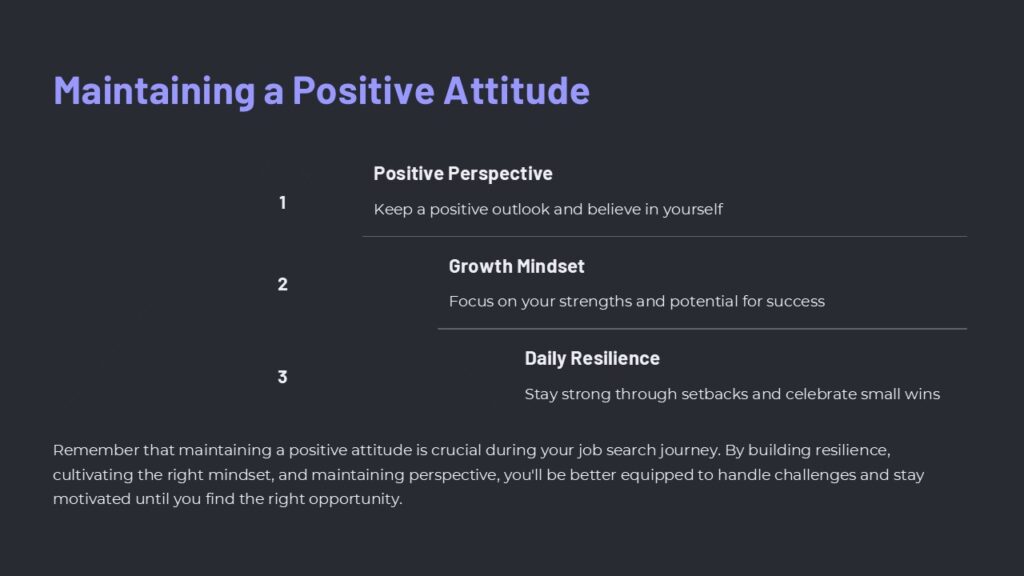 Maintaining a Positive Attitude

1

Positive Perspective

Keep a positive outlook and believe in yourself

2

Growth Mindset

Focus on your strengths and potential for success

3

Daily Resilience

Stay strong through setbacks and celebrate small wins

Remember that maintaining a positive attitude is crucial during your job search journey. By building resilience, cultivating the right mindset, and maintaining perspective, you'll be better equipped to handle challenges and stay motivated until you find the right opportunity.